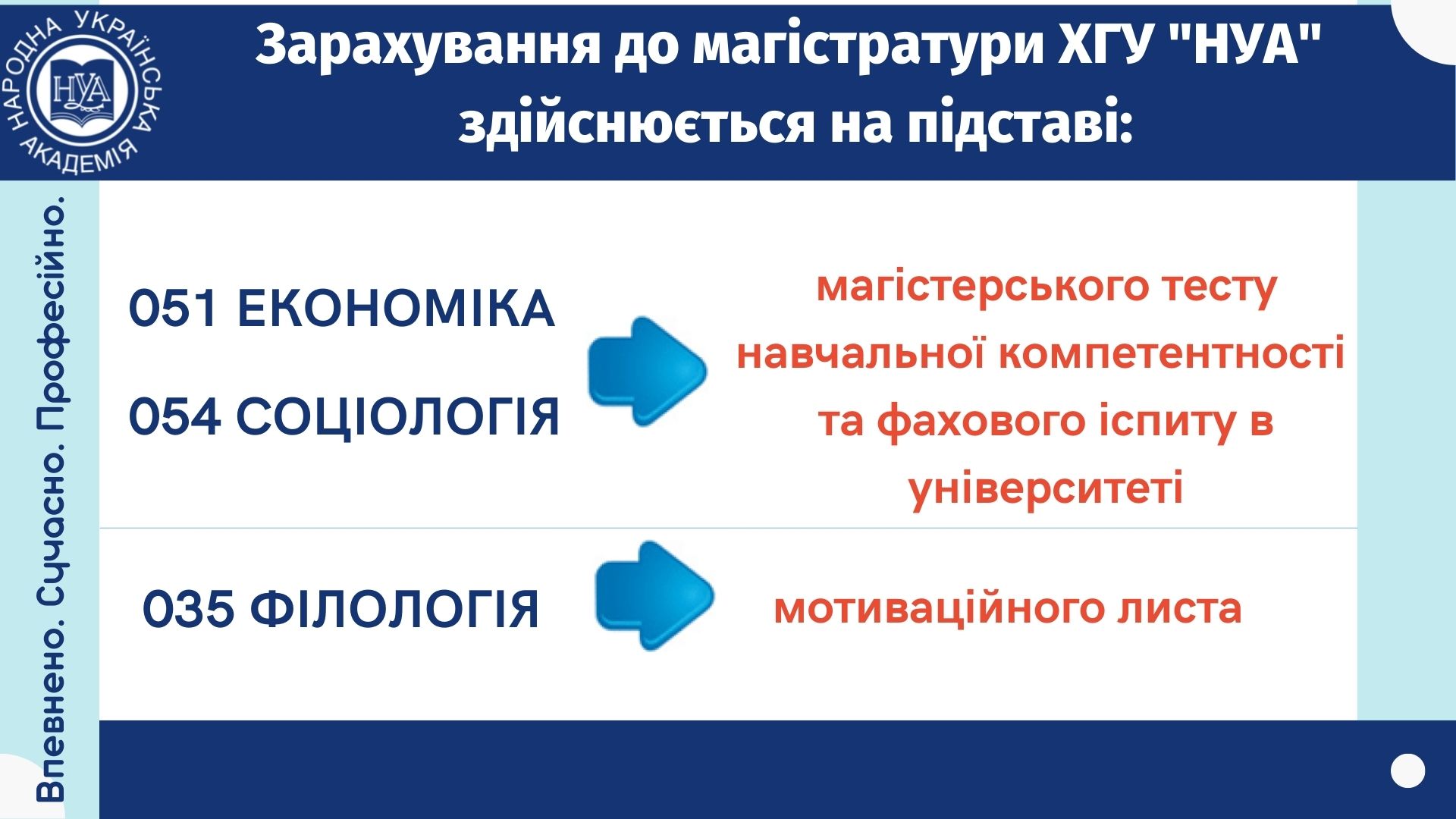 НАРОДНА УКРАЇНСЬКА АКАДЕМІЯ
НУА

Зарахування до магістратури ХГУ "НУА" здійснюється на підставі:

Впевнено. Сучасно. Професійно.

051 ЕКОНОМІКА

054 СОЦІОЛОГІЯ

магістерського тесту навчальної компетентності та фахового іспиту в університеті

035 ФІЛОЛОГІЯ

мотиваційного листа